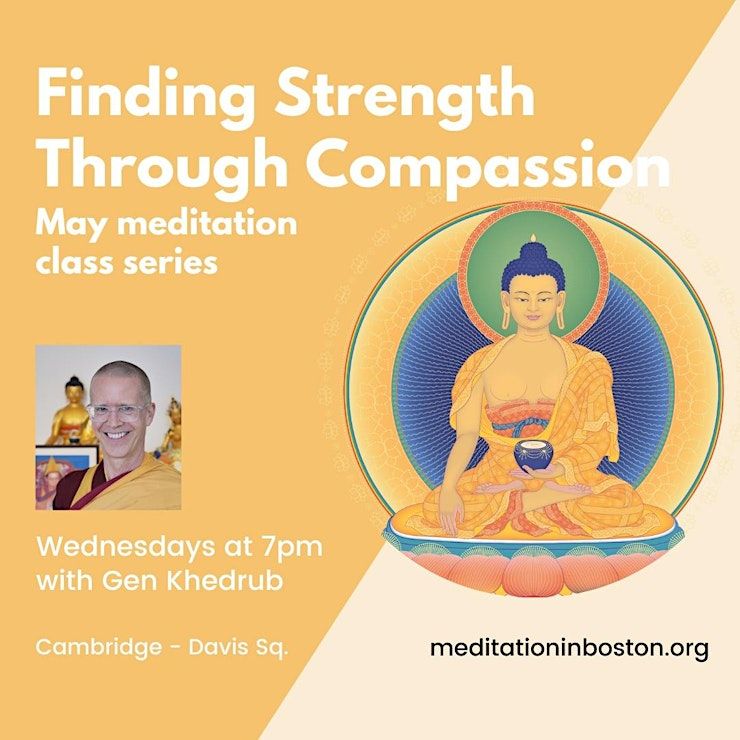 Finding Strength Through Compassion
May meditation class series

Wednesdays at 7pm with Gen Khedrub

Cambridge - Davis Sq.

meditationinboston.org